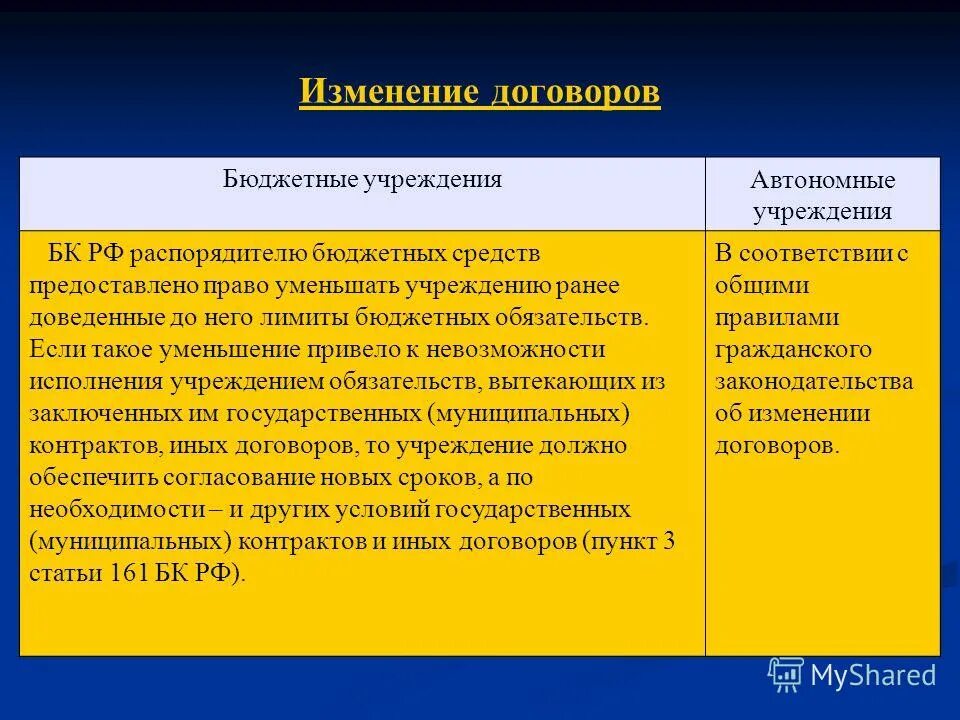 Изменение договоров

| Бюджетные учреждения | Автономные учреждения |
|---|---|
| БК РФ распорядителю бюджетных средств предоставлено право уменьшать учреждению ранее доведенные до него лимиты бюджетных обязательств. Если такое уменьшение привело к невозможности исполнения учреждением обязательств, вытекающих из заключенных им государственных (муниципальных) контрактов, иных договоров, то учреждение должно обеспечить согласование новых сроков, а по необходимости – и других условий государственных (муниципальных) контрактов и иных договоров (пункт 3 статьи 161 БК РФ). | В соответствии с общими правилами гражданского законодательства об изменении договоров. |

MyShared